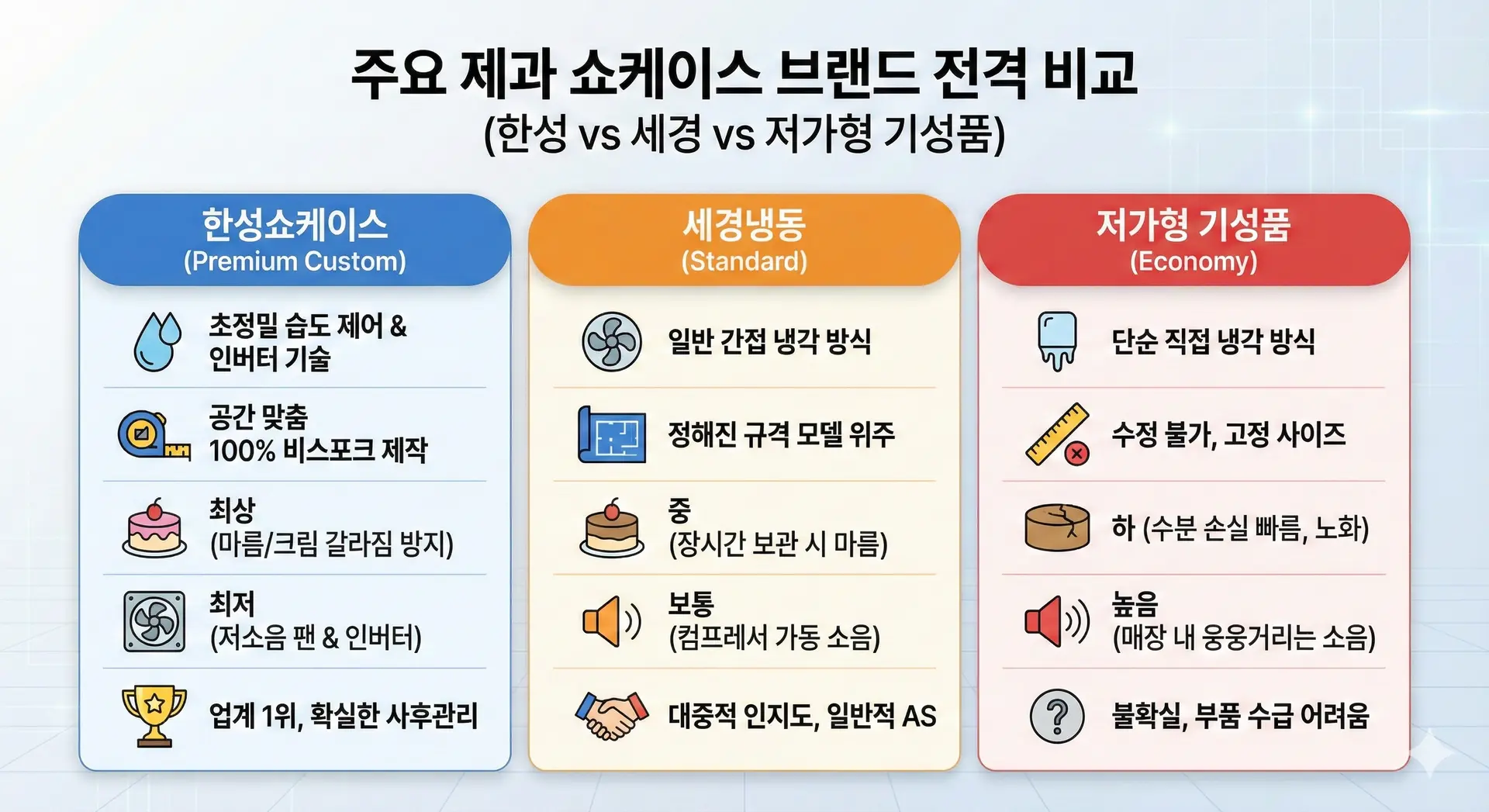 주요 제과 쇼케이스 브랜드 전격 비교
(한성 vs 세경 vs 저가형 기성품)

한성쇼케이스
(Premium Custom)

초정밀 습도 제어 & 인버터 기술

공간 맞춤 100% 비스포크 제작

최상 (마름/크림 갈라짐 방지)

최저 (저소음 팬 & 인버터)

업계 1위, 확실한 사후관리

세경냉동
(Standard)

일반 간접 냉각 방식

정해진 규격 모델 위주

중 (장시간 보관 시 마름)

보통 (컴프레서 가동 소음)

대중적 인지도, 일반적 AS

저가형 기성품
(Economy)

단순 직접 냉각 방식

수정 불가, 고정 사이즈

하 (수분 손실 빠름, 노화)

높음 (매장 내 웅웅거리는 소음)

불확실, 부품 수급 어려움